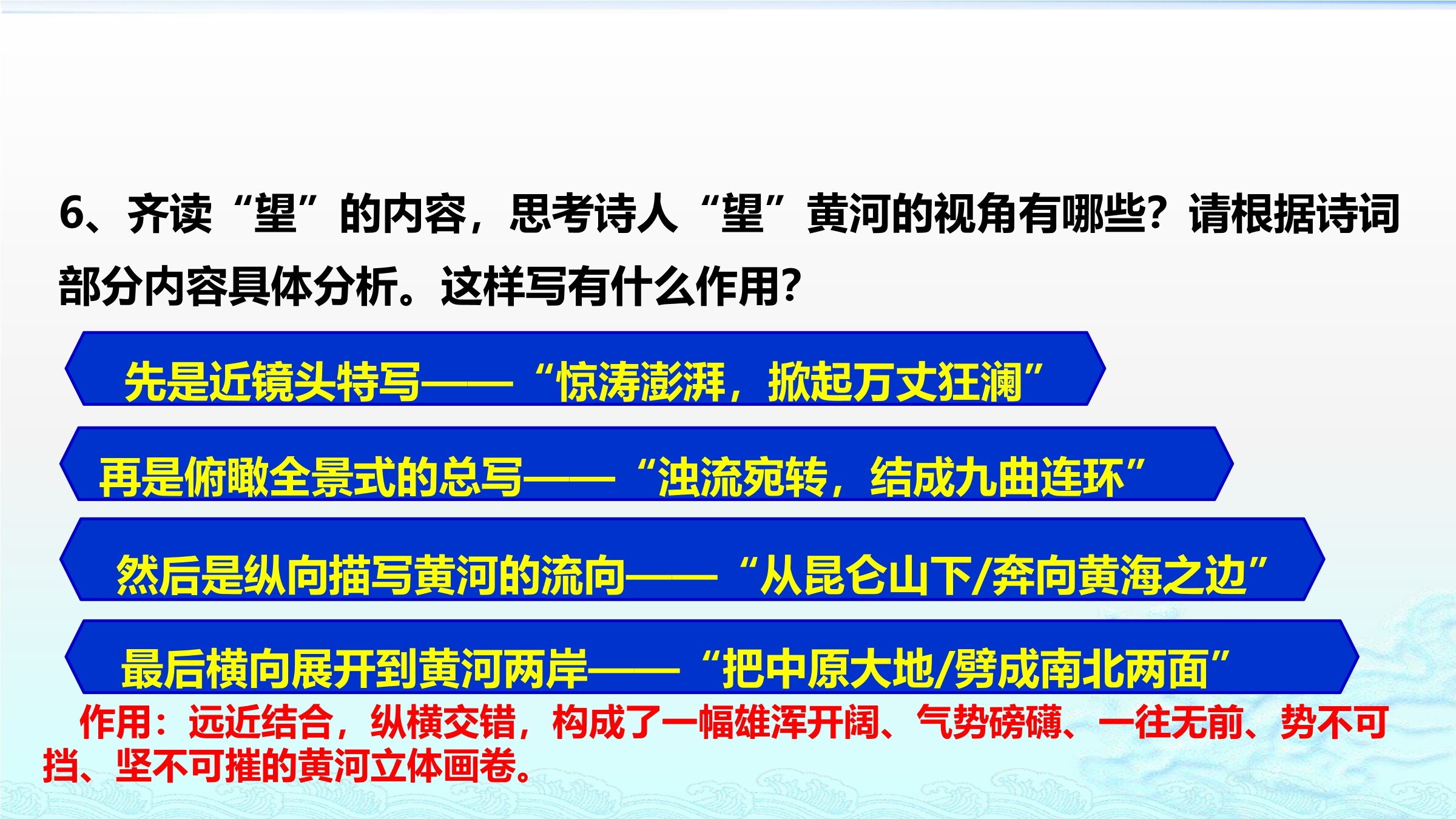 6、齐读“望”的内容，思考诗人“望”黄河的视角有哪些？请根据诗词部分内容具体分析。这样写有什么作用？

先是近镜头特写——“惊涛澎湃，掀起万丈狂澜”

再是俯瞰全景式的总写——“浊流宛转，结成九曲连环”

然后是纵向描写黄河的流向——“从昆仑山下/奔向黄海之边”

最后横向展开到黄河两岸——“把中原大地/劈成南北两面”

作用：远近结合，纵横交错，构成了一幅雄浑开阔、气势磅礴、一往无前、势不可挡、坚不可摧的黄河立体画卷。